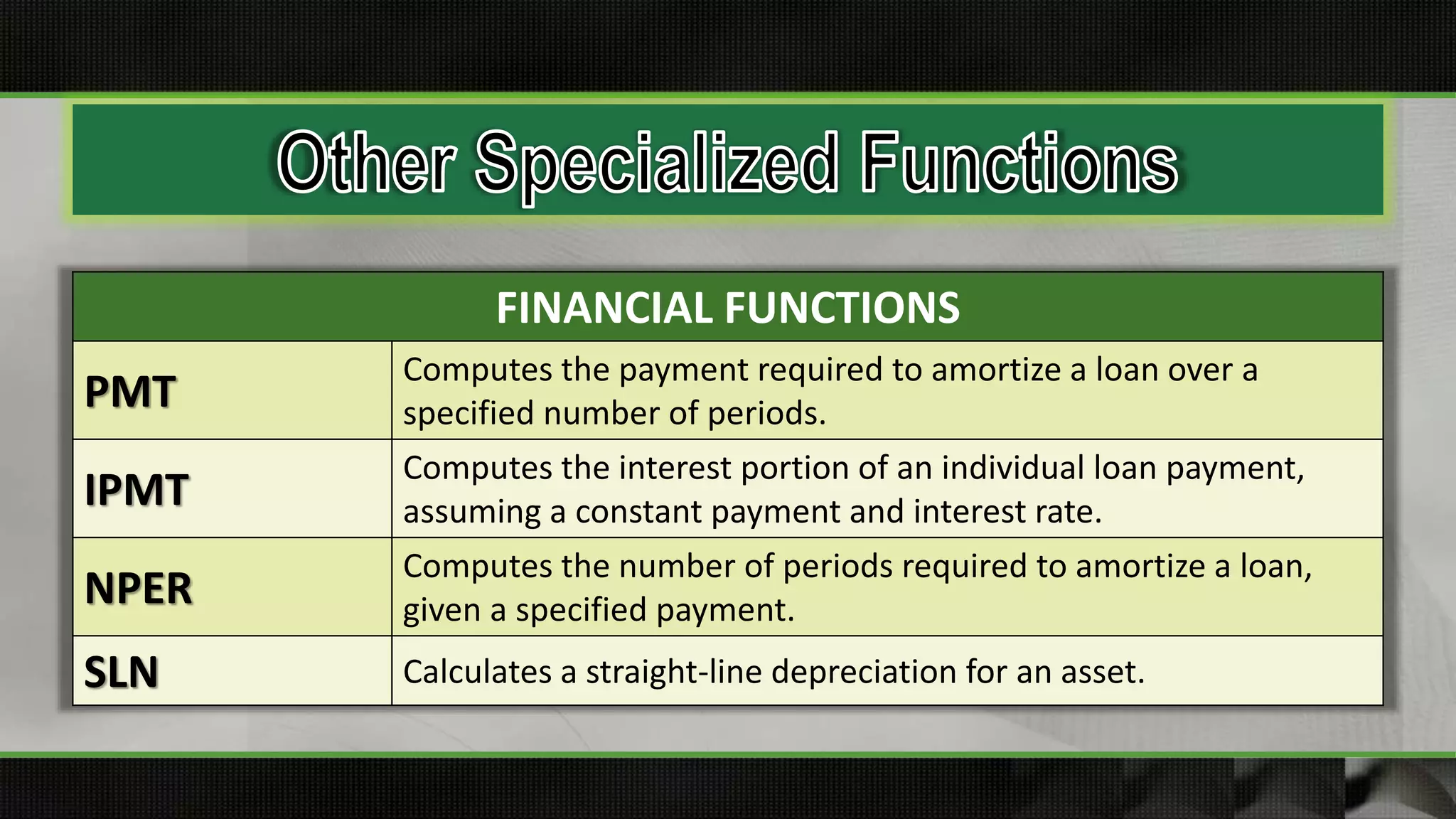 Other Specialized Functions

| FINANCIAL FUNCTIONS | |
|---|---|
| PMT | Computes the payment required to amortize a loan over a specified number of periods. |
| IPMT | Computes the interest portion of an individual loan payment, assuming a constant payment and interest rate. |
| NPER | Computes the number of periods required to amortize a loan, given a specified payment. |
| SLN | Calculates a straight-line depreciation for an asset. |